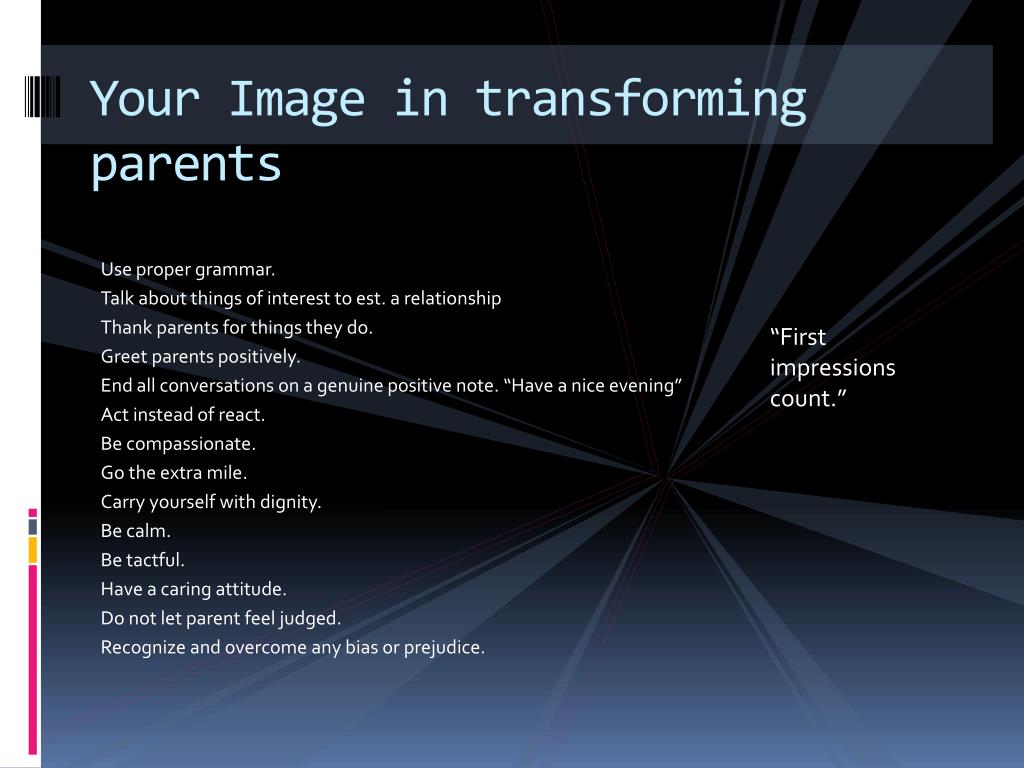 Your Image in transforming parents

Use proper grammar.
Talk about things of interest to est. a relationship
Thank parents for things they do.
Greet parents positively.
End all conversations on a genuine positive note. “Have a nice evening”
Act instead of react.
Be compassionate.
Go the extra mile.
Carry yourself with dignity.
Be calm.
Be tactful.
Have a caring attitude.
Do not let parent feel judged.
Recognize and overcome any bias or prejudice.

“First impressions count.”